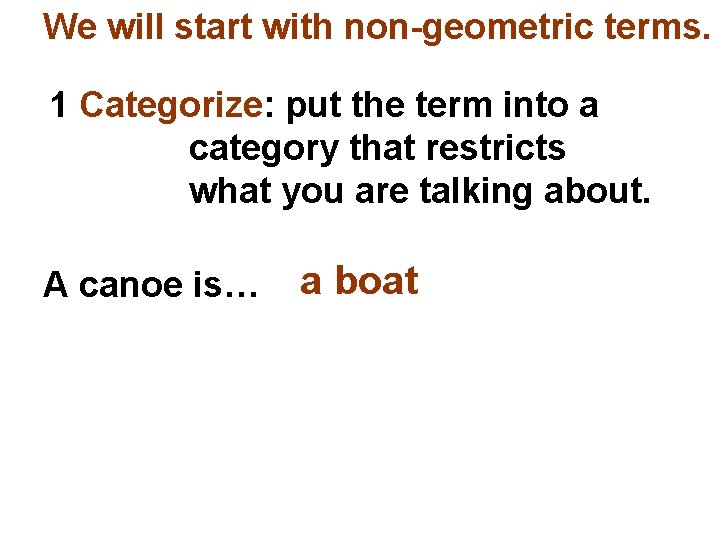 We will start with non-geometric terms.

1 Categorize: put the term into a category that restricts what you are talking about.

A canoe is… a boat